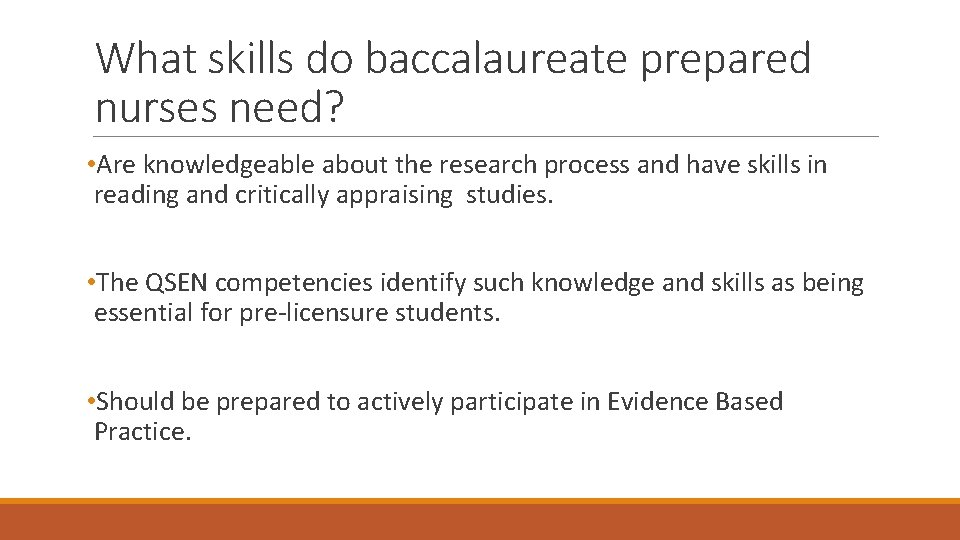 What skills do baccalaureate prepared nurses need?

•Are knowledgeable about the research process and have skills in reading and critically appraising studies.

•The QSEN competencies identify such knowledge and skills as being essential for pre-licensure students.

•Should be prepared to actively participate in Evidence Based Practice.